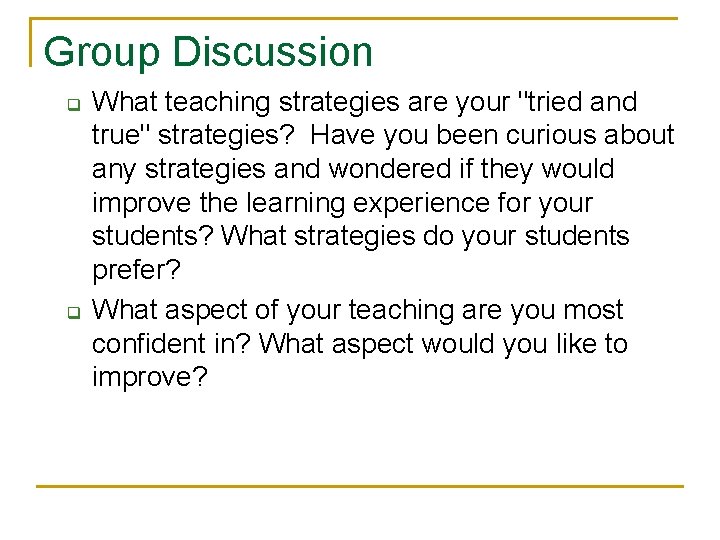 Group Discussion

What teaching strategies are your "tried and true" strategies?  Have you been curious about any strategies and wondered if they would improve the learning experience for your students? What strategies do your students prefer?

What aspect of your teaching are you most confident in? What aspect would you like to improve?